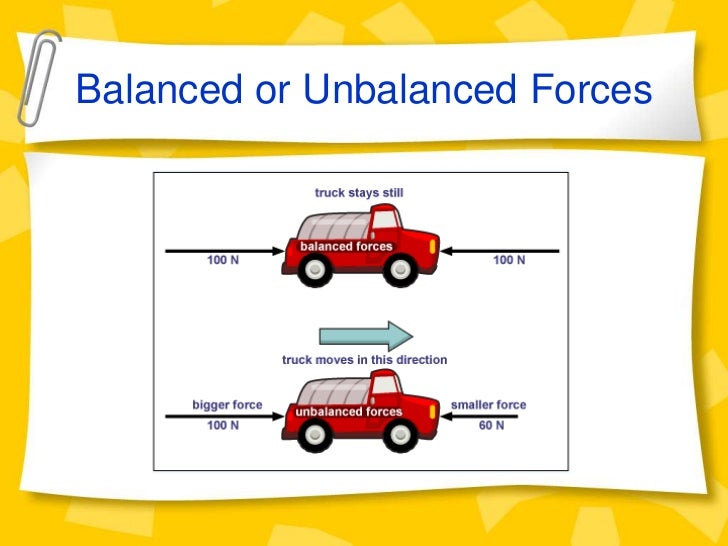 Balanced or Unbalanced Forces

truck stays still

100 N

balanced forces

100 N

truck moves in this direction

bigger force

100 N

unbalanced forces

smaller force

60 N